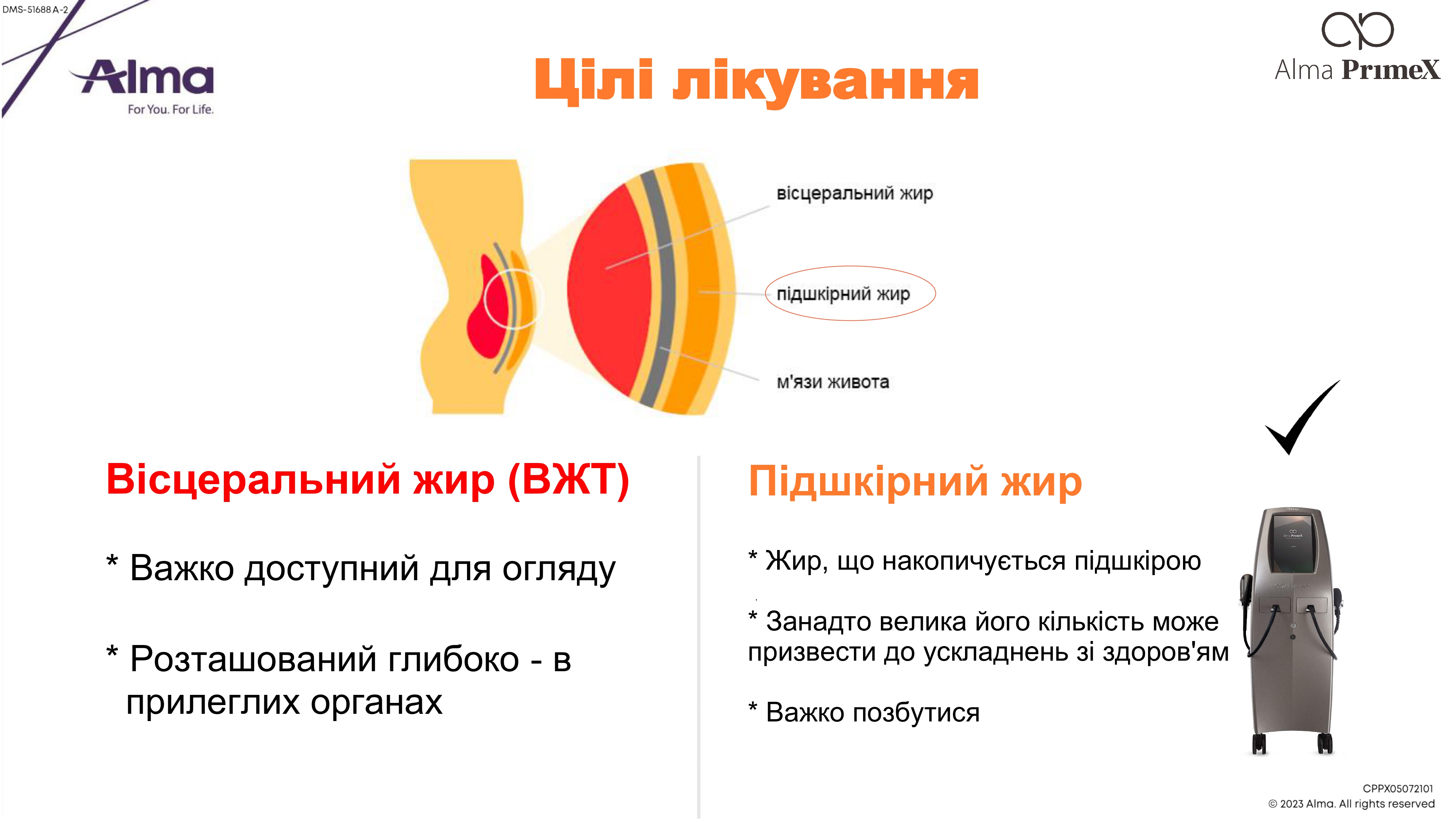 DMS-51688 A-2

Alma
For You. For Life.

Цілі лікування

Alma PrimeX

вісцеральний жир

підшкірний жир

м'язи живота

Вісцеральний жир (ВЖТ)

* Важко доступний для огляду

* Розташований глибоко - в прилеглих органах

Підшкірний жир

* Жир, що накопичується підшкірою

* Занадто велика його кількість може призвести до ускладнень зі здоров'ям

* Важко позбутися

CPPX05072101
© 2023 Alma. All rights reserved